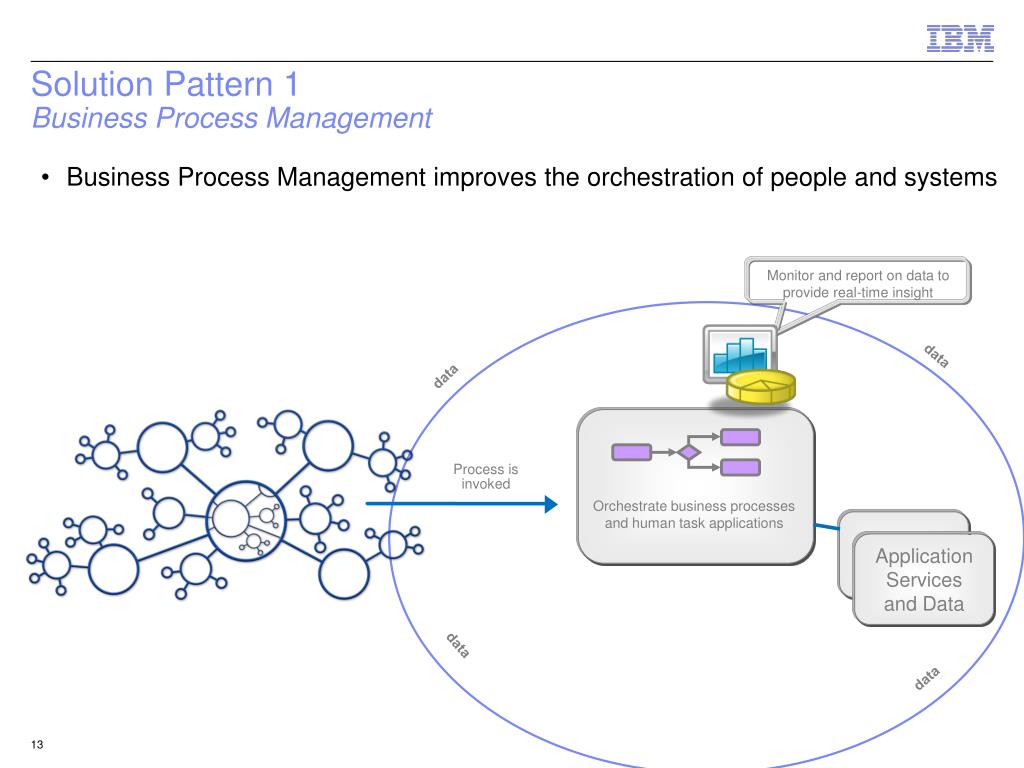 IBM

Solution Pattern 1
Business Process Management

• Business Process Management improves the orchestration of people and systems

Monitor and report on data to provide real-time insight

data

data

Process is invoked

Orchestrate business processes and human task applications

Application Services and Data

data

data

13